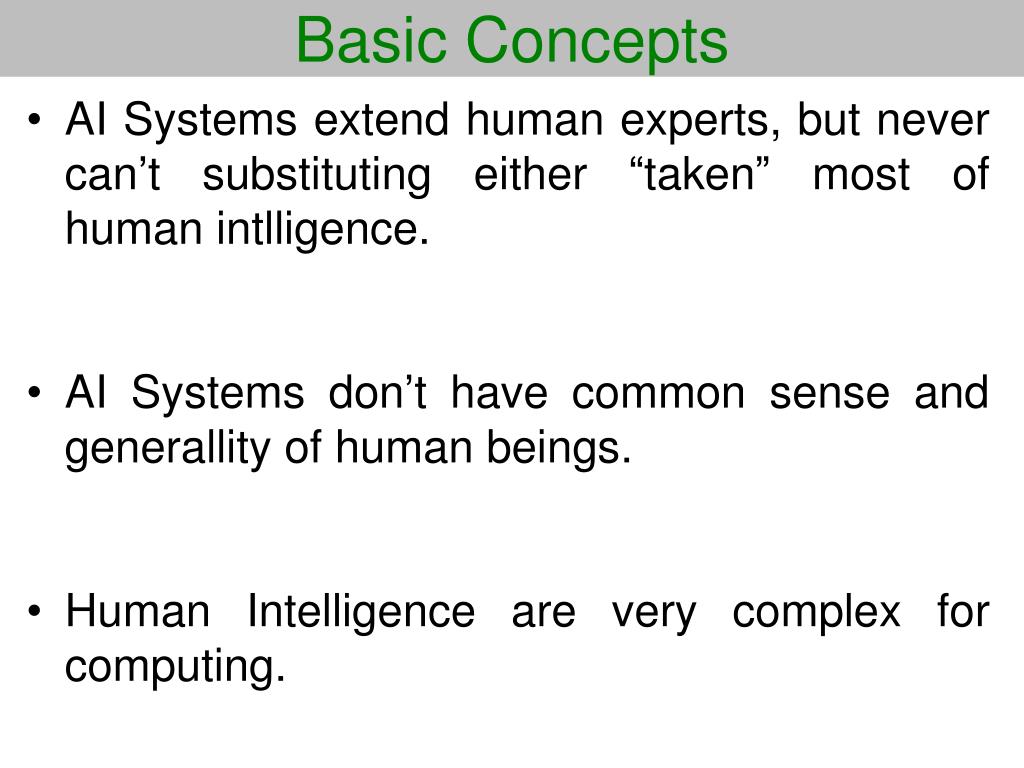 Basic Concepts

• AI Systems extend human experts, but never can’t substituting either “taken” most of human intlligence.

• AI Systems don’t have common sense and generallity of human beings.

• Human Intelligence are very complex for computing.